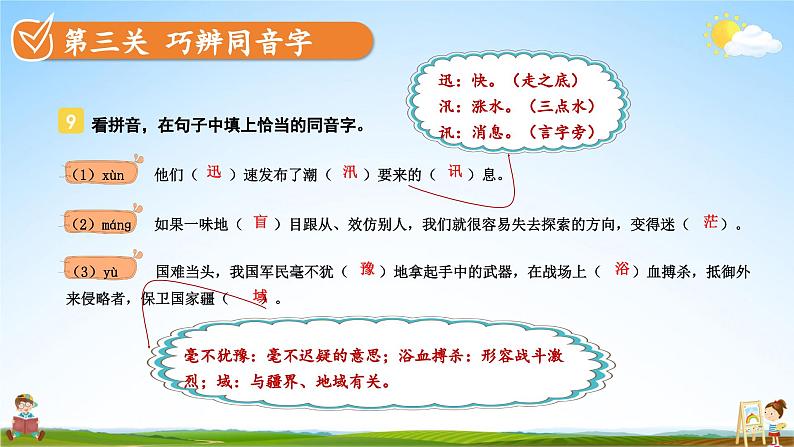 第三关 巧辨同音字

迅：快。（走之底）
汛：涨水。（三点水）
讯：消息。（言字旁）

9 看拼音，在句子中填上恰当的同音字。

（1）xùn 他们（ 迅 ）速发布了潮（ 汛 ）要来的（ 讯 ）息。

（2）máng 如果一味地（ 盲 ）目跟从、效仿别人，我们就很容易失去探索的方向，变得迷（ 茫 ）。

（3）yù 国难当头，我国军民毫不犹（ 豫 ）地拿起手中的武器，在战场上（ 浴 ）血搏杀，抵御外来侵略者，保卫国家疆（ 域 ）。

毫不犹豫：毫不迟疑的意思；浴血搏杀：形容战斗激烈；域：与疆界、地域有关。